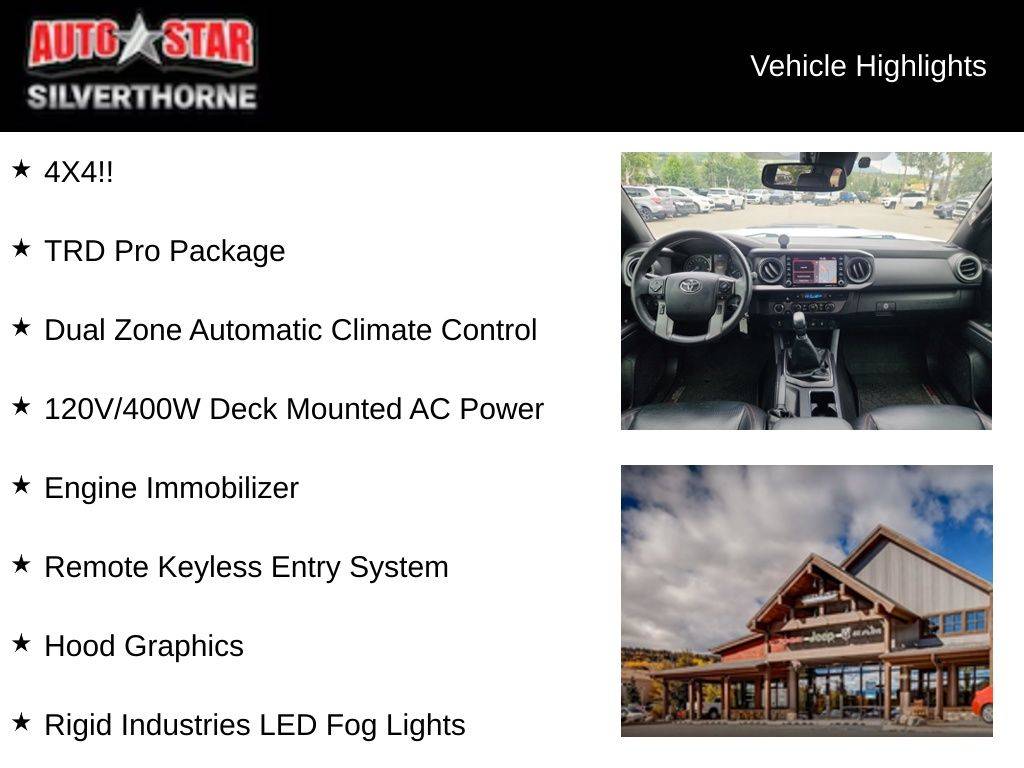 AUTO STAR
SILVERTHORNE

Vehicle Highlights

★ 4X4!!

★ TRD Pro Package

★ Dual Zone Automatic Climate Control

★ 120V/400W Deck Mounted AC Power

★ Engine Immobilizer

★ Remote Keyless Entry System

★ Hood Graphics

★ Rigid Industries LED Fog Lights

Jeep RAM